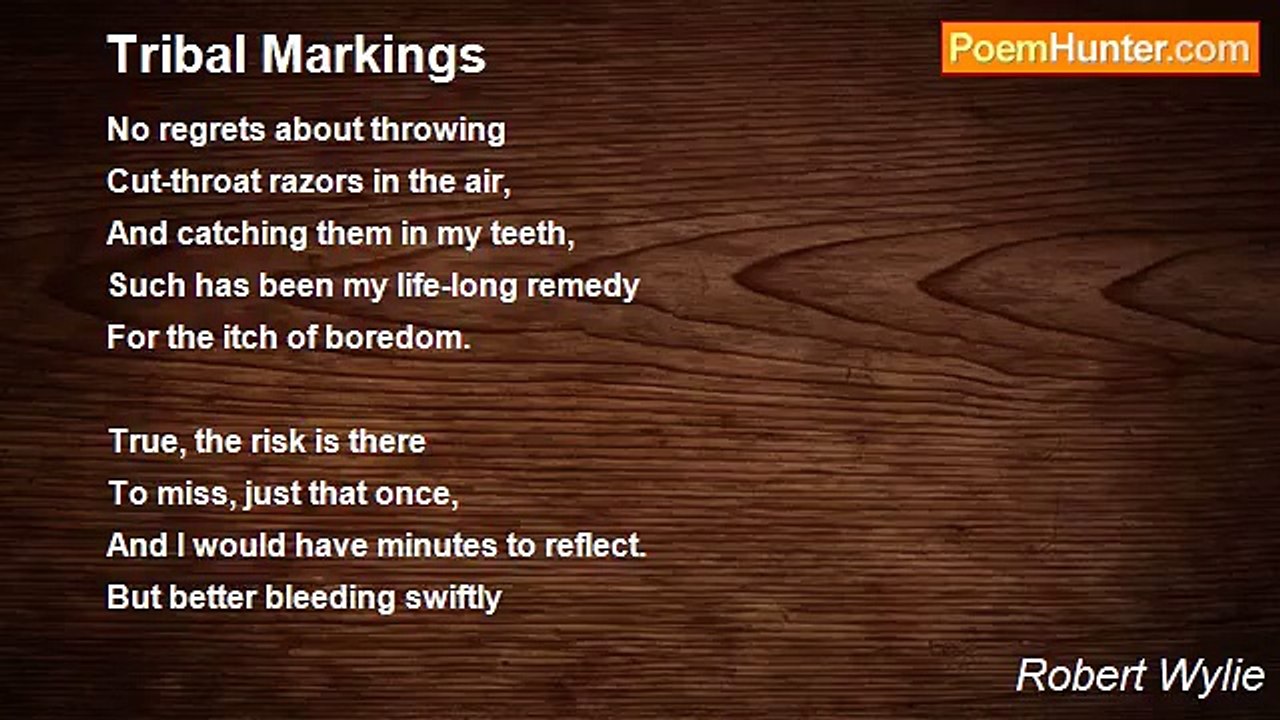 Tribal Markings

PoemHunter.com

No regrets about throwing
Cut-throat razors in the air,
And catching them in my teeth,
Such has been my life-long remedy
For the itch of boredom.

True, the risk is there
To miss, just that once,
And I would have minutes to reflect.
But better bleeding swiftly

Robert Wylie